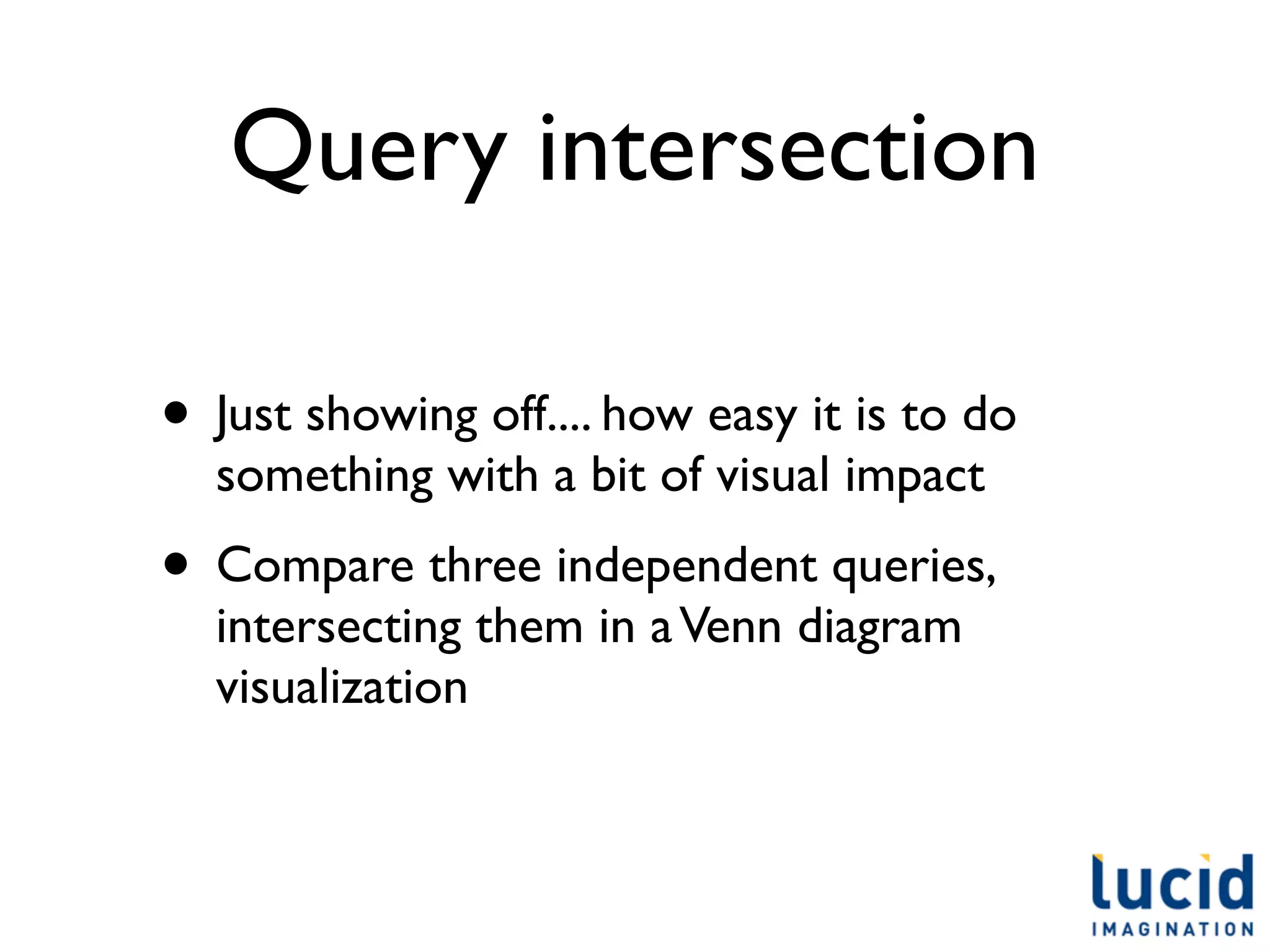 Query intersection

• Just showing off.... how easy it is to do something with a bit of visual impact

• Compare three independent queries, intersecting them in a Venn diagram visualization

lucid
IMAGINATION